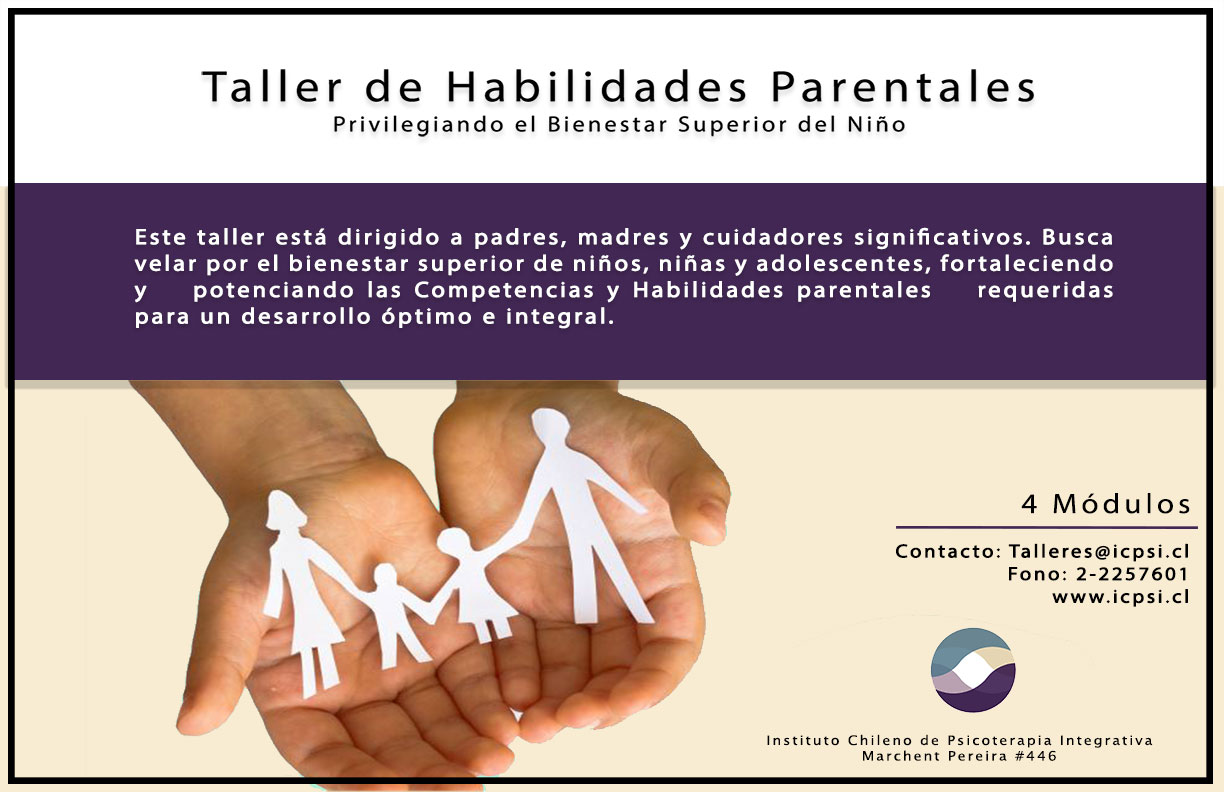 Taller de Habilidades Parentales
Privilegiando el Bienestar Superior del Niño

Este taller está dirigido a padres, madres y cuidadores significativos. Busca velar por el bienestar superior de niños, niñas y adolescentes, fortaleciendo y potenciando las Competencias y Habilidades parentales requeridas para un desarrollo óptimo e integral.

4 Módulos

Contacto: Talleres@icpsi.cl
Fono: 2-2257601
www.icpsi.cl

Instituto Chileno de Psicoterapia Integrativa
Marchent Pereira #446